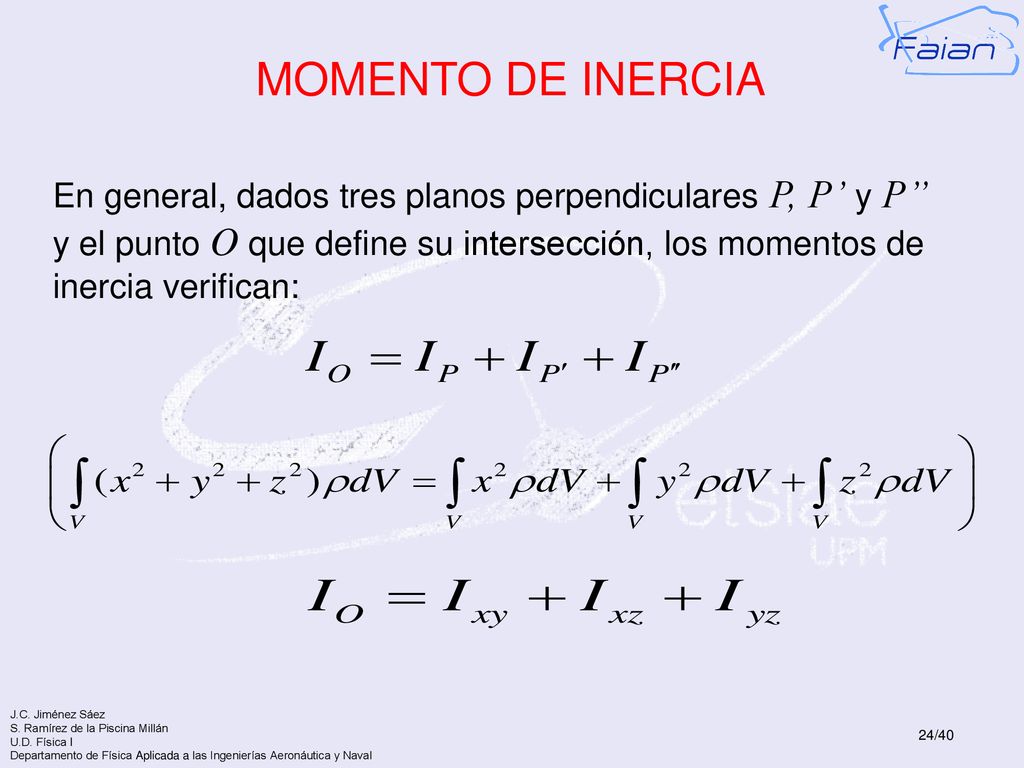 Faian

MOMENTO DE INERCIA

En general, dados tres planos perpendiculares $P$, $P'$ y $P''$ y el punto $O$ que define su intersección, los momentos de inercia verifican:

$I_O = I_P + I_{P'} + I_{P''}$

$\left( \int_V (x^2 + y^2 + z^2)\rho dV = \int_V x^2 \rho dV + \int_V y^2 \rho dV + \int_V z^2 \rho dV \right)$

$I_O = I_{xy} + I_{xz} + I_{yz}$

etsiae UPM

J.C. Jiménez Sáez
S. Ramírez de la Piscina Millán
U.D. Física I
Departamento de Física Aplicada a las Ingenierías Aeronáutica y Naval

24/40